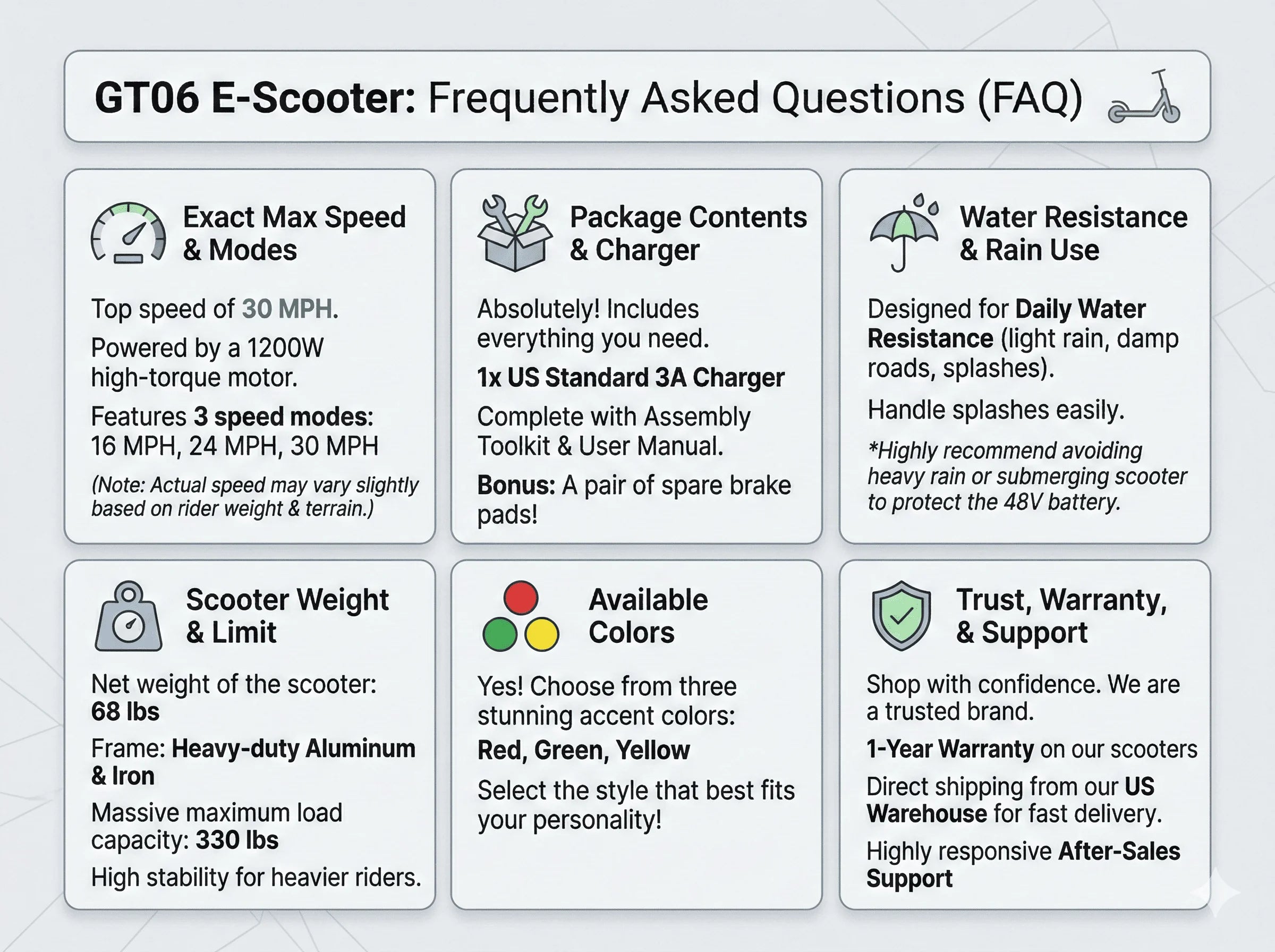 GT06 E-Scooter: Frequently Asked Questions (FAQ)

Exact Max Speed & Modes

Top speed of 30 MPH.

Powered by a 1200W high-torque motor.

Features 3 speed modes: 16 MPH, 24 MPH, 30 MPH

(Note: Actual speed may vary slightly based on rider weight & terrain.)

Package Contents & Charger

Absolutely! Includes everything you need.

1x US Standard 3A Charger

Complete with Assembly Toolkit & User Manual.

Bonus: A pair of spare brake pads!

Water Resistance & Rain Use

Designed for Daily Water Resistance (light rain, damp roads, splashes).

Handle splashes easily.

*Highly recommend avoiding heavy rain or submerging scooter to protect the 48V battery.

Scooter Weight & Limit

Net weight of the scooter: 68 lbs

Frame: Heavy-duty Aluminum & Iron

Massive maximum load capacity: 330 lbs

High stability for heavier riders.

Available Colors

Yes! Choose from three stunning accent colors:

Red, Green, Yellow

Select the style that best fits your personality!

Trust, Warranty, & Support

Shop with confidence. We are a trusted brand.

1-Year Warranty on our scooters

Direct shipping from our US Warehouse for fast delivery.

Highly responsive After-Sales Support